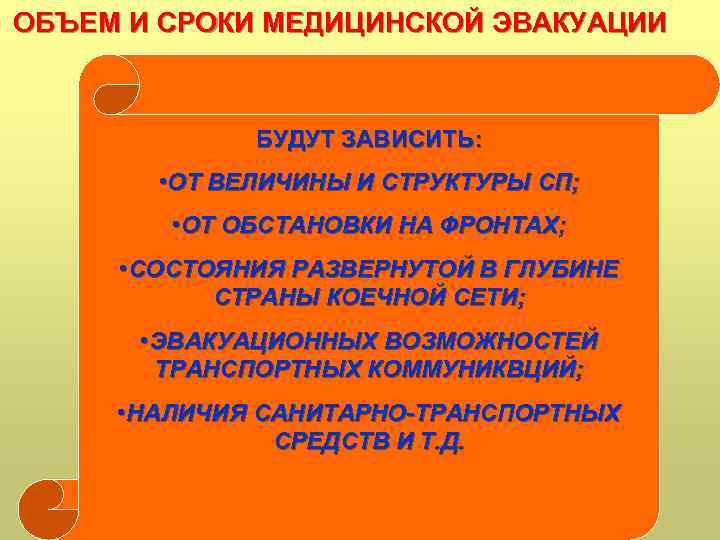 ОБЪЕМ И СРОКИ МЕДИЦИНСКОЙ ЭВАКУАЦИИ

БУДУТ ЗАВИСИТЬ:

•ОТ ВЕЛИЧИНЫ И СТРУКТУРЫ СП;

•ОТ ОБСТАНОВКИ НА ФРОНТАХ;

•СОСТОЯНИЯ РАЗВЕРНУТОЙ В ГЛУБИНЕ СТРАНЫ КОЕЧНОЙ СЕТИ;

•ЭВАКУАЦИОННЫХ ВОЗМОЖНОСТЕЙ ТРАНСПОРТНЫХ КОММУНИКВЦИЙ;

•НАЛИЧИЯ САНИТАРНО-ТРАНСПОРТНЫХ СРЕДСТВ И Т.Д.